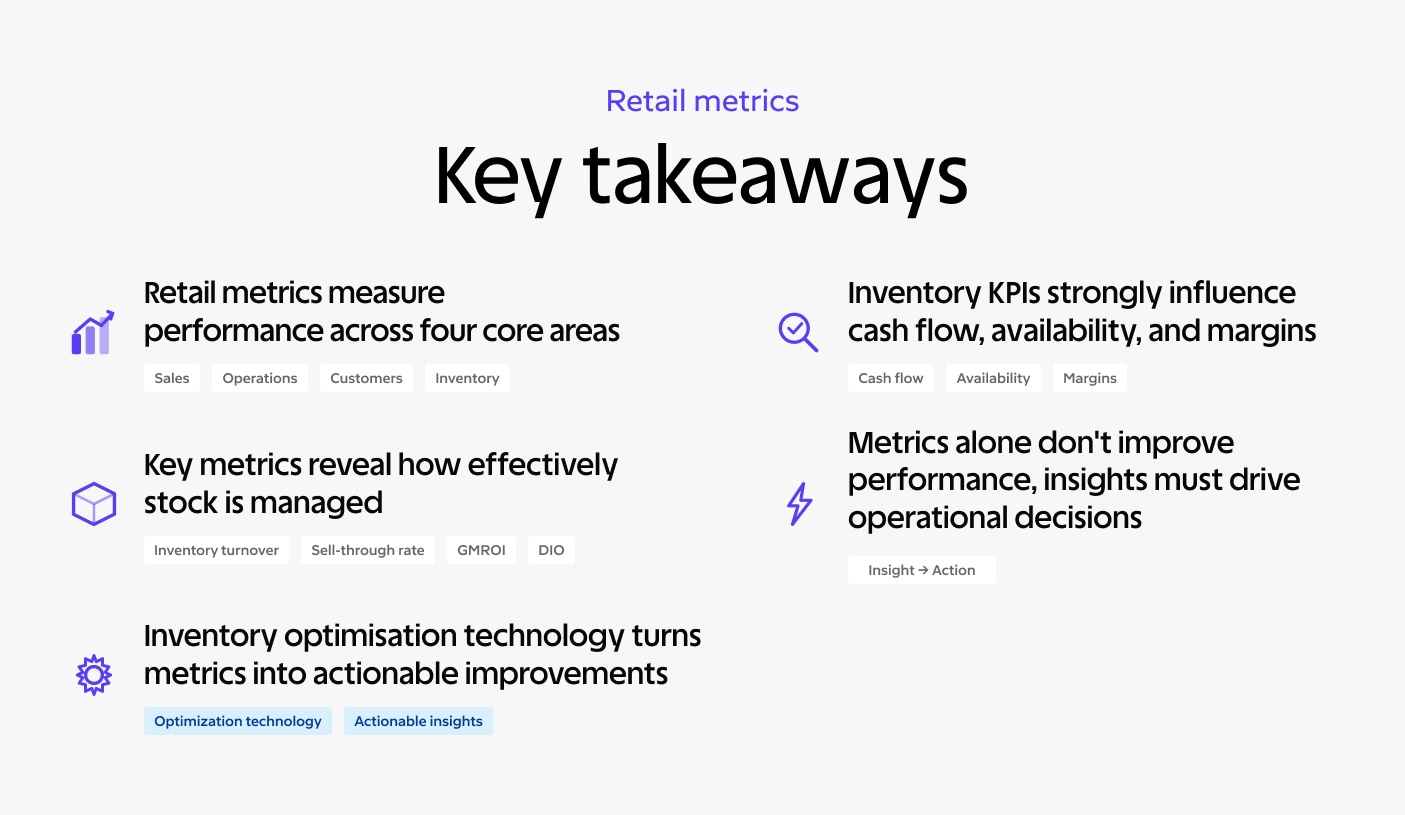 Retail metrics

Key takeaways

Retail metrics measure performance across four core areas

Sales Operations Customers Inventory

Key metrics reveal how effectively stock is managed

Inventory turnover Sell-through rate GMROI DIO

Inventory optimisation technology turns metrics into actionable improvements

Optimization technology Actionable insights

Inventory KPIs strongly influence cash flow, availability, and margins

Cash flow Availability Margins

Metrics alone don't improve performance, insights must drive operational decisions

Insight → Action